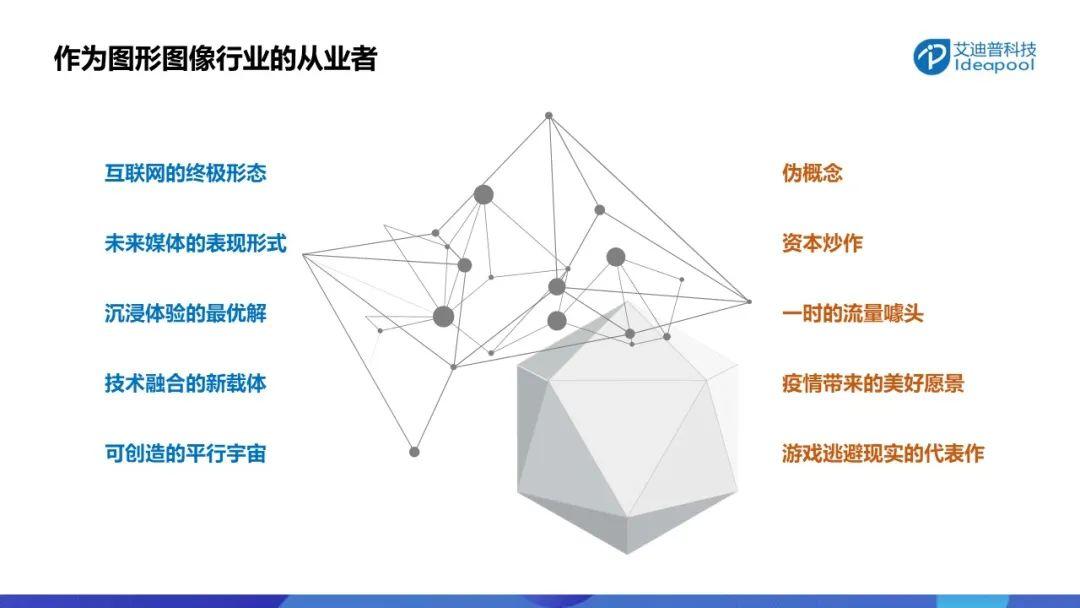 作为图形图像行业的从业者

艾迪普科技
Ideapool

互联网的终极形态

未来媒体的表现形式

沉浸体验的最优解

技术融合的新载体

可创造的平行宇宙

伪概念

资本炒作

一时的流量噱头

疫情带来的美好愿景

游戏逃避现实的代表作